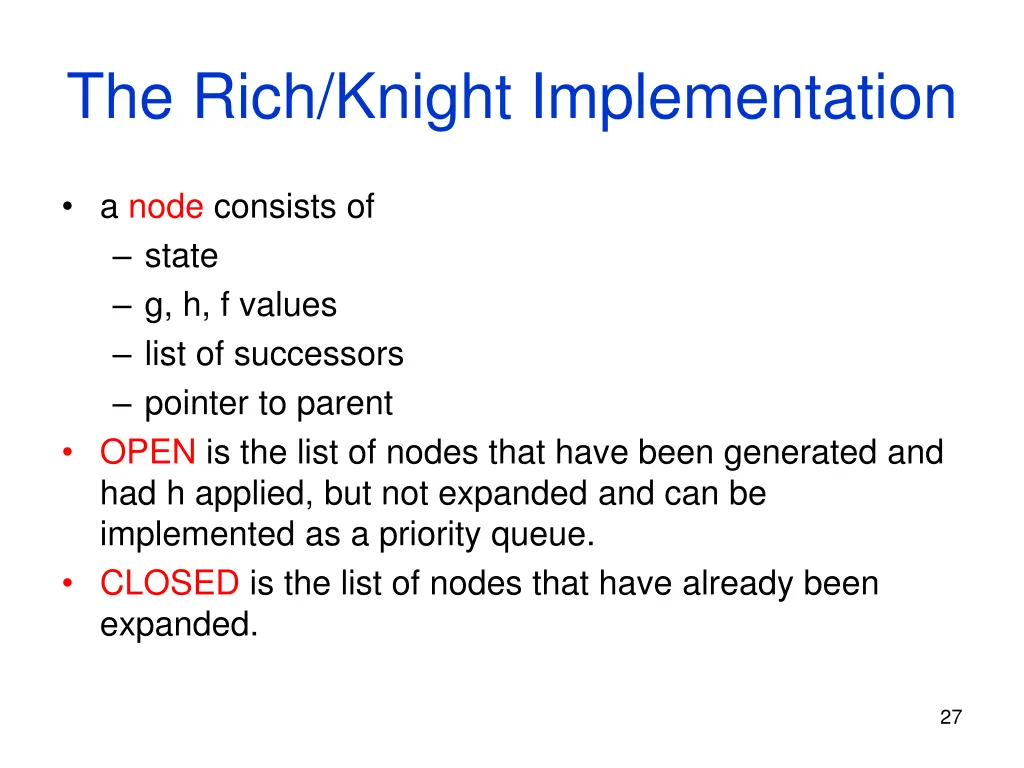 The Rich/Knight Implementation

• a node consists of
  – state
  – g, h, f values
  – list of successors
  – pointer to parent
• OPEN is the list of nodes that have been generated and had h applied, but not expanded and can be implemented as a priority queue.
• CLOSED is the list of nodes that have already been expanded.

27